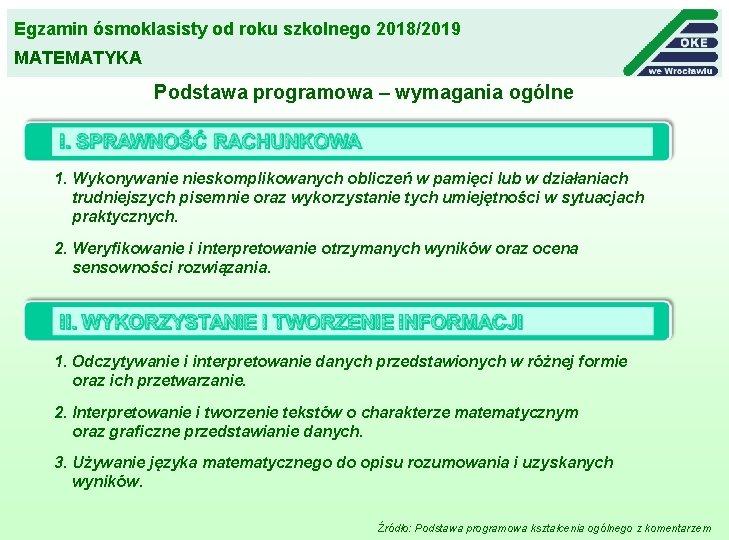 Egzamin ósmoklasisty od roku szkolnego 2018/2019
MATEMATYKA

OKE
we Wrocławiu

Podstawa programowa – wymagania ogólne

I. SPRAWNOŚĆ RACHUNKOWA

1. Wykonywanie nieskomplikowanych obliczeń w pamięci lub w działaniach trudniejszych pisemnie oraz wykorzystanie tych umiejętności w sytuacjach praktycznych.

2. Weryfikowanie i interpretowanie otrzymanych wyników oraz ocena sensowności rozwiązania.

II. WYKORZYSTANIE I TWORZENIE INFORMACJI

1. Odczytywanie i interpretowanie danych przedstawionych w różnej formie oraz ich przetwarzanie.

2. Interpretowanie i tworzenie tekstów o charakterze matematycznym oraz graficzne przedstawianie danych.

3. Używanie języka matematycznego do opisu rozumowania i uzyskanych wyników.

Źródło: Podstawa programowa kształcenia ogólnego z komentarzem